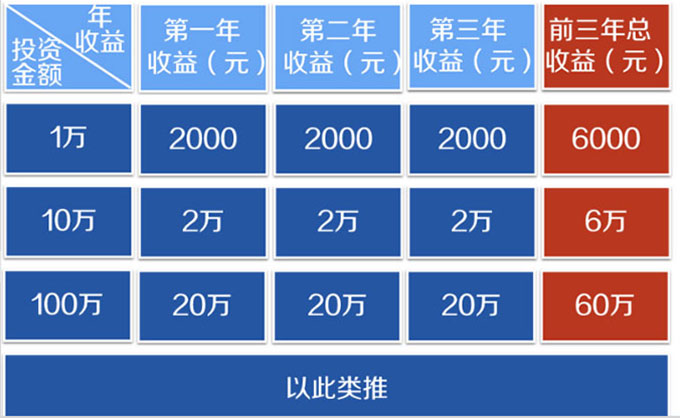 | 年收益 投资金额 | 第一年收益（元） | 第二年收益（元） | 第三年收益（元） | 前三年总收益（元） |
|---|---|---|---|---|
| 1万 | 2000 | 2000 | 2000 | 6000 |
| 10万 | 2万 | 2万 | 2万 | 6万 |
| 100万 | 20万 | 20万 | 20万 | 60万 |
| 以此类推 | | | | |